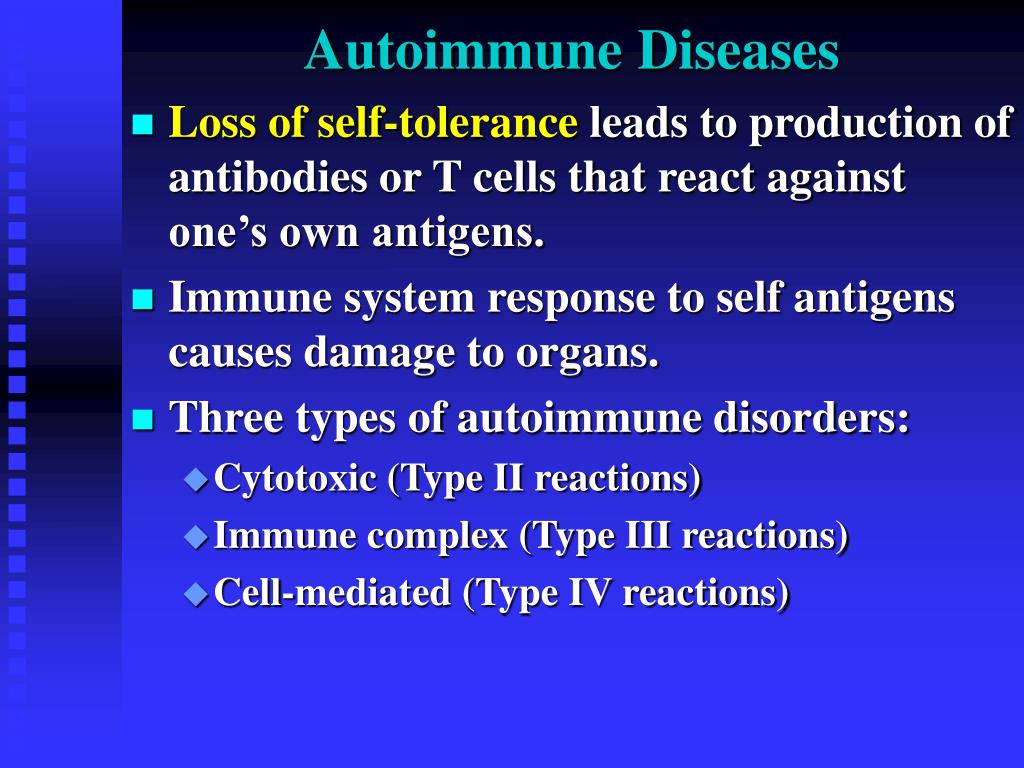 Autoimmune Diseases

Loss of self-tolerance leads to production of antibodies or T cells that react against one’s own antigens.

Immune system response to self antigens causes damage to organs.

Three types of autoimmune disorders:

Cytotoxic (Type II reactions)

Immune complex (Type III reactions)

Cell-mediated (Type IV reactions)